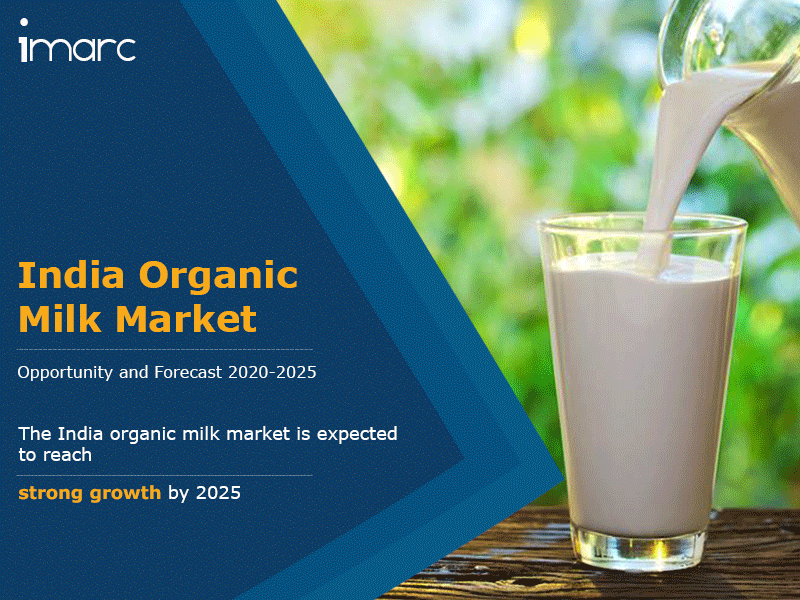 imarc

India Organic Milk Market

Opportunity and Forecast 2020-2025

The India organic milk market is expected to reach

strong growth by 2025